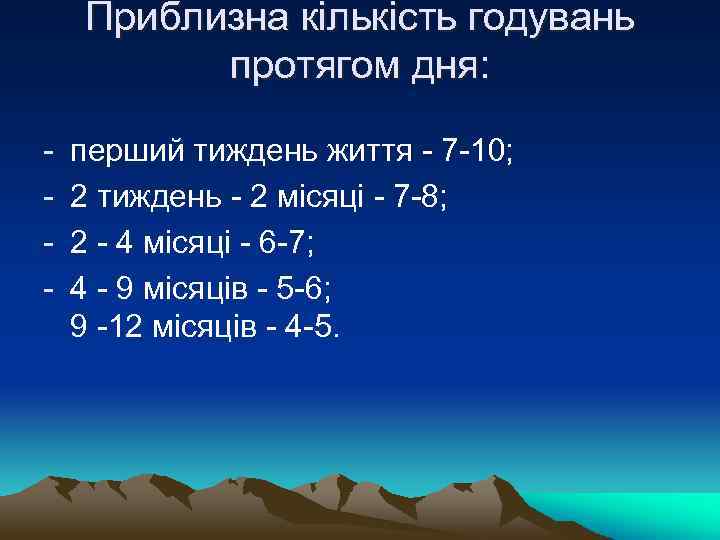 Приблизна кількість годувань протягом дня:

- перший тиждень життя - 7-10;
- 2 тиждень - 2 місяці - 7-8;
- 2 - 4 місяці - 6-7;
- 4 - 9 місяців - 5-6;
9 -12 місяців - 4-5.